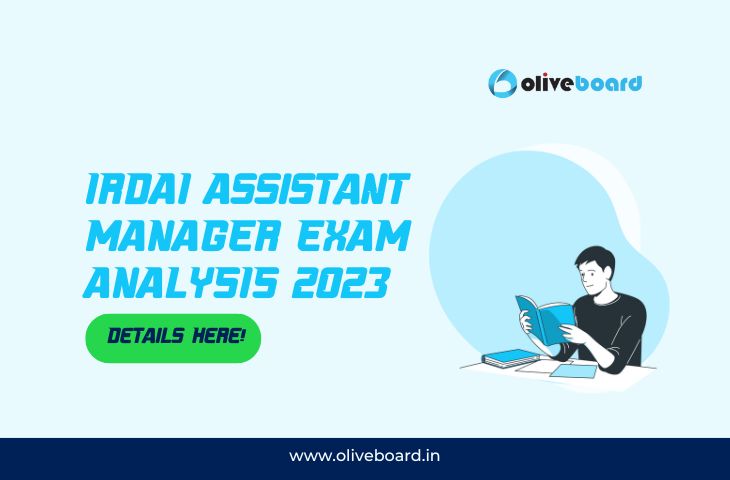 oliveboard

IRDAI ASSISTANT MANAGER EXAM ANALYSIS 2023

DETAILS HERE!

www.oliveboard.in